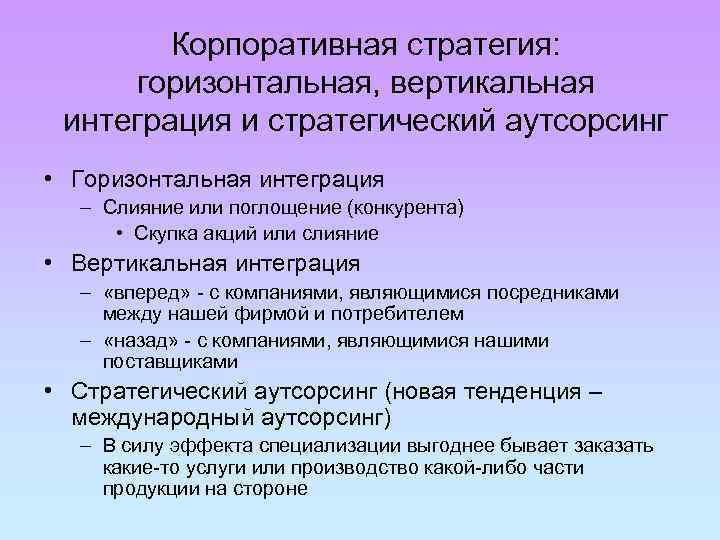 Корпоративная стратегия: горизонтальная, вертикальная интеграция и стратегический аутсорсинг

• Горизонтальная интеграция
– Слияние или поглощение (конкурента)
• Скупка акций или слияние
• Вертикальная интеграция
– «вперед» - с компаниями, являющимися посредниками между нашей фирмой и потребителем
– «назад» - с компаниями, являющимися нашими поставщиками
• Стратегический аутсорсинг (новая тенденция – международный аутсорсинг)
– В силу эффекта специализации выгоднее бывает заказать какие-то услуги или производство какой-либо части продукции на стороне